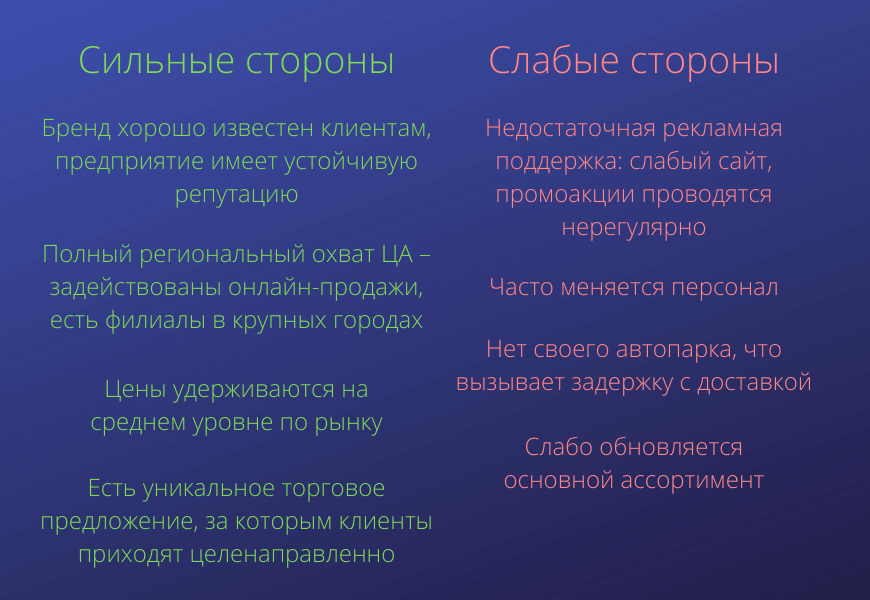 Сильные стороны

Бренд хорошо известен клиентам, предприятие имеет устойчивую репутацию

Полный региональный охват ЦА – задействованы онлайн-продажи, есть филиалы в крупных городах

Цены удерживаются на среднем уровне по рынку

Есть уникальное торговое предложение, за которым клиенты приходят целенаправленно

Слабые стороны

Недостаточная рекламная поддержка: слабый сайт, промоакции проводятся нерегулярно

Часто меняется персонал

Нет своего автопарка, что вызывает задержку с доставкой

Слабо обновляется основной ассортимент